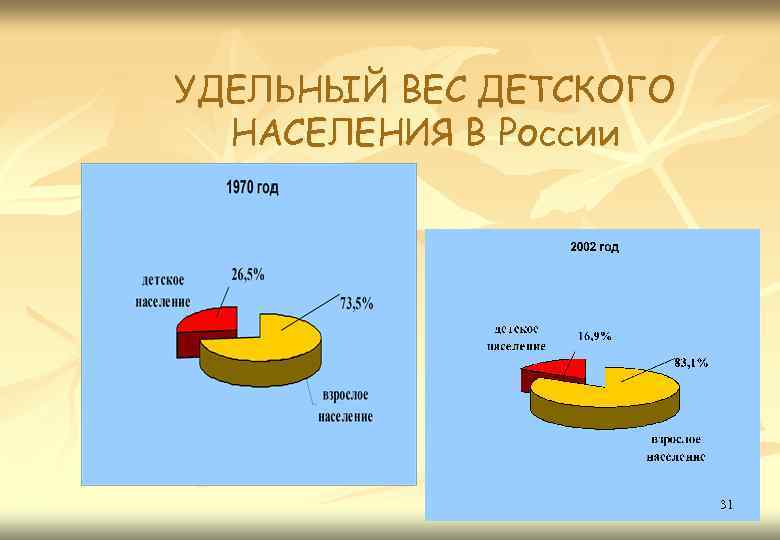 УДЕЛЬНЫЙ ВЕС ДЕТСКОГО НАСЕЛЕНИЯ В России

1970 год

детское население

26,5%

73,5%

взрослое население

2002 год

детское население

16,9%

83,1%

взрослое население

31